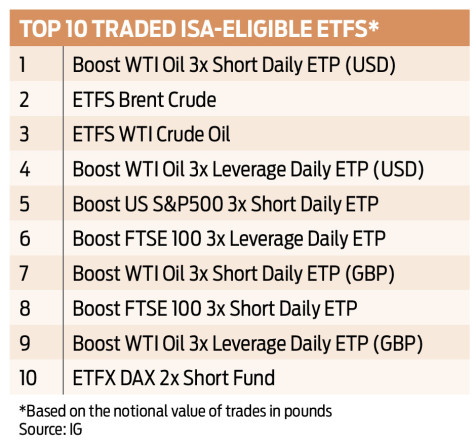 TOP 10 TRADED ISA-ELIGIBLE ETFS*

| | |
|---|---|
| 1 | Boost WTI Oil 3x Short Daily ETP (USD) |
| 2 | ETFS Brent Crude |
| 3 | ETFS WTI Crude Oil |
| 4 | Boost WTI Oil 3x Leverage Daily ETP (USD) |
| 5 | Boost US S&P500 3x Short Daily ETP |
| 6 | Boost FTSE 100 3x Leverage Daily ETP |
| 7 | Boost WTI Oil 3x Short Daily ETP (GBP) |
| 8 | Boost FTSE 100 3x Short Daily ETP |
| 9 | Boost WTI Oil 3x Leverage Daily ETP (GBP) |
| 10 | ETFX DAX 2x Short Fund |

*Based on the notional value of trades in pounds
Source: IG